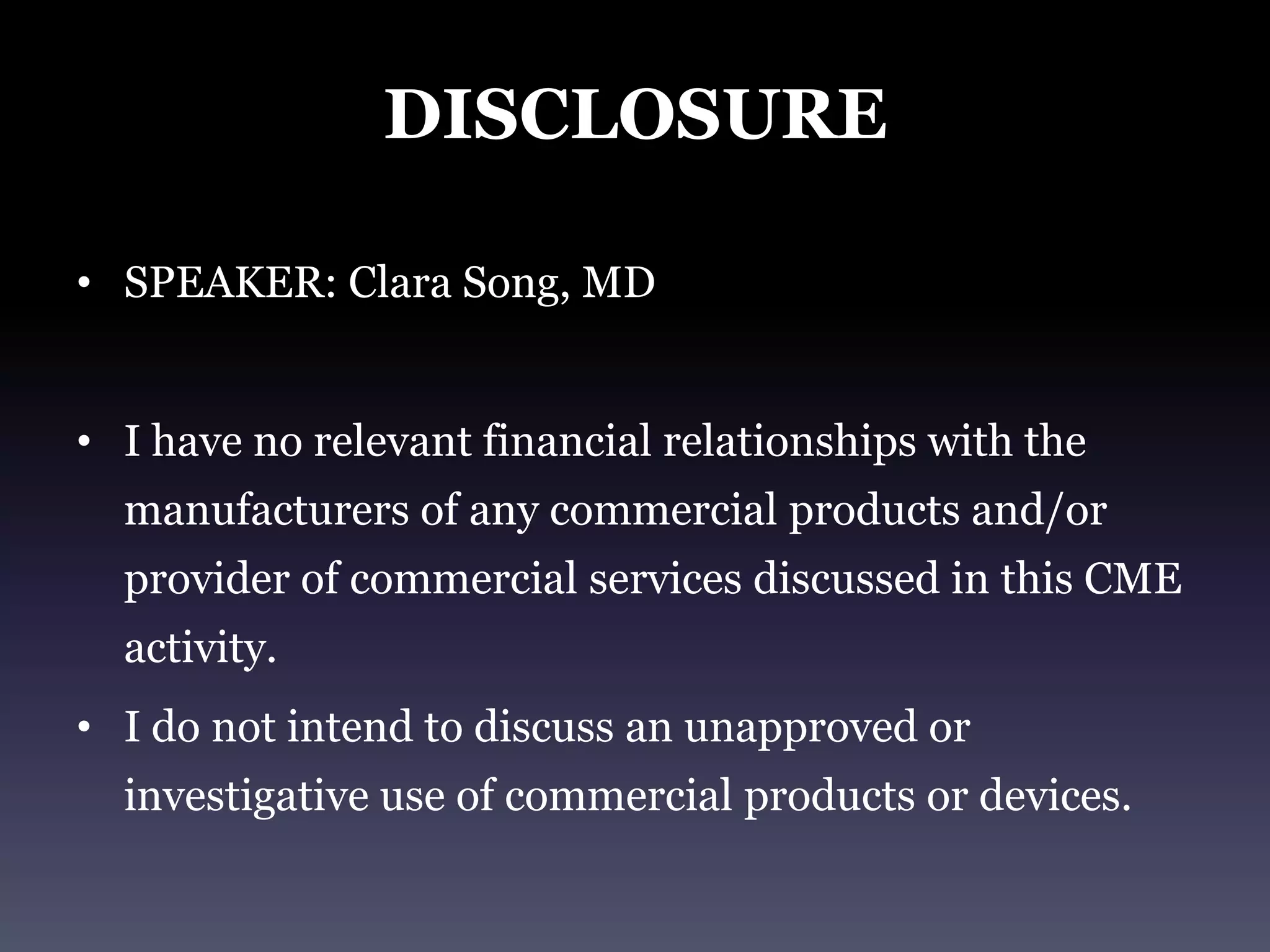 DISCLOSURE

• SPEAKER: Clara Song, MD

• I have no relevant financial relationships with the manufacturers of any commercial products and/or provider of commercial services discussed in this CME activity.

• I do not intend to discuss an unapproved or investigative use of commercial products or devices.